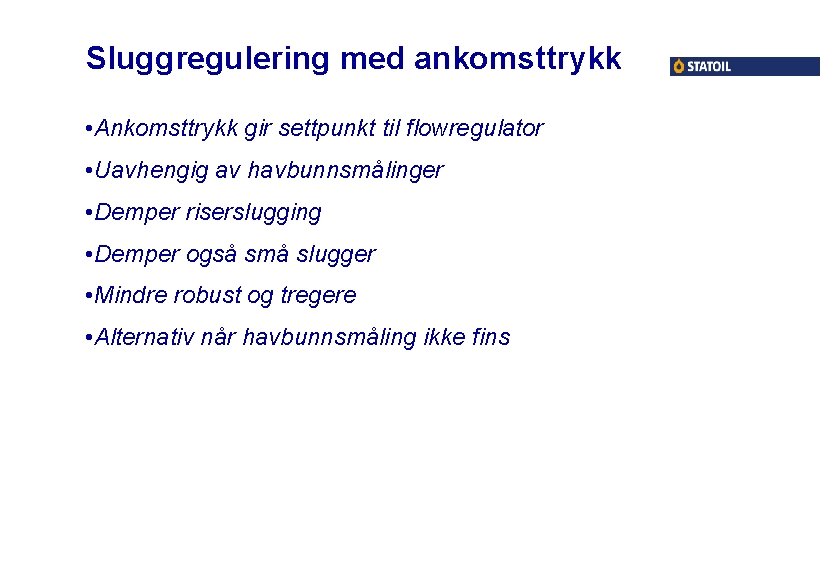 Sluggregulering med ankomsttrykk

STATOIL

•Ankomsttrykk gir settpunkt til flowregulator

•Uavhengig av havbunnsmålinger

•Demper riserslugging

•Demper også små slugger

•Mindre robust og tregere

•Alternativ når havbunnsmåling ikke fins